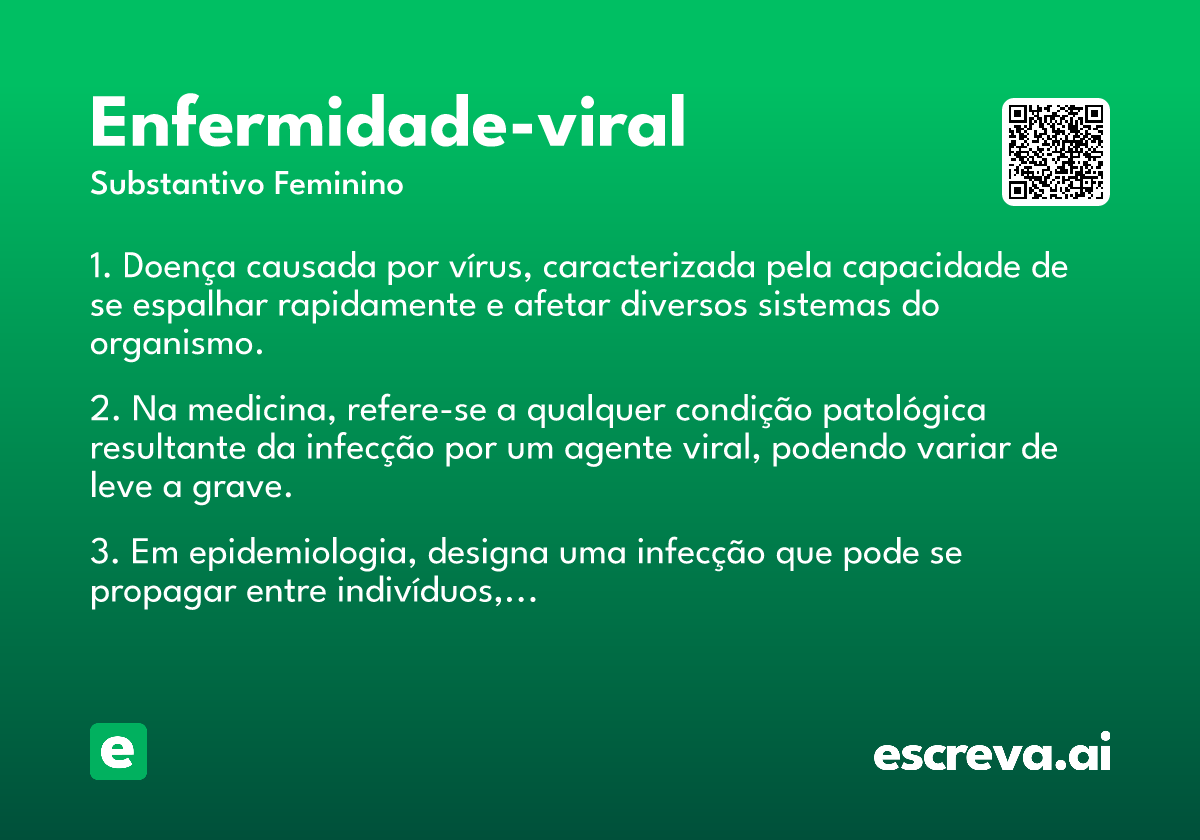 Enfermidade-viral

Substantivo Feminino

1. Doença causada por vírus, caracterizada pela capacidade de se espalhar rapidamente e afetar diversos sistemas do organismo.

2. Na medicina, refere-se a qualquer condição patológica resultante da infecção por um agente viral, podendo variar de leve a grave.

3. Em epidemiologia, designa uma infecção que pode se propagar entre indivíduos,...

e

escreva.ai